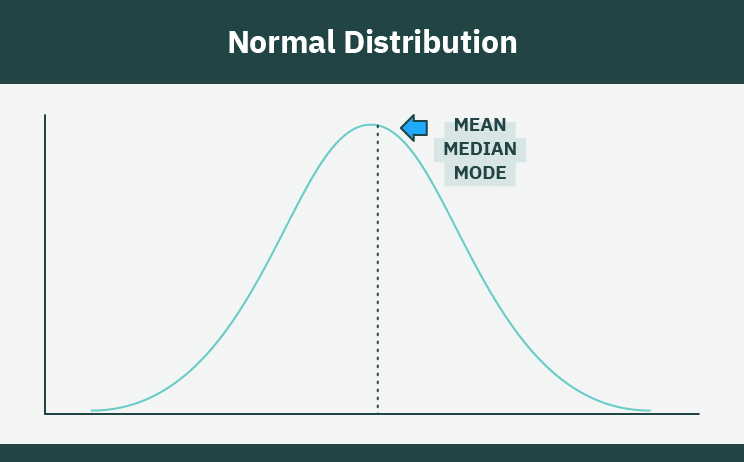 Normal Distribution

MEAN
MEDIAN
MODE